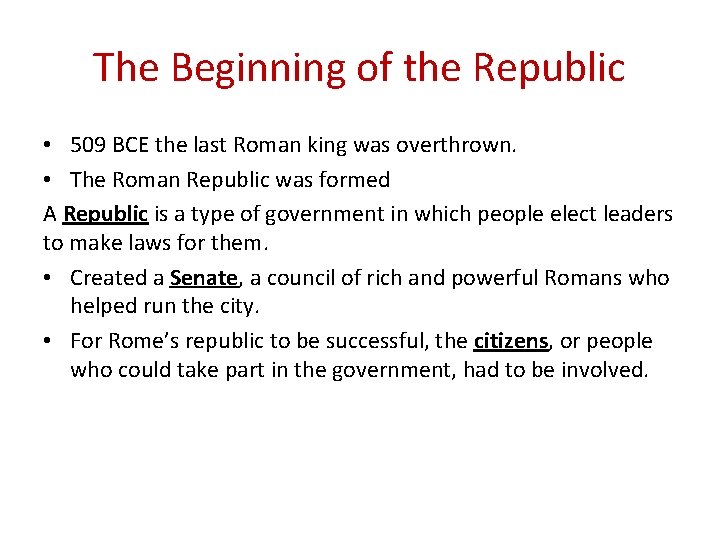 The Beginning of the Republic

• 509 BCE the last Roman king was overthrown.
• The Roman Republic was formed

A Republic is a type of government in which people elect leaders to make laws for them.

• Created a Senate, a council of rich and powerful Romans who helped run the city.
• For Rome's republic to be successful, the citizens, or people who could take part in the government, had to be involved.